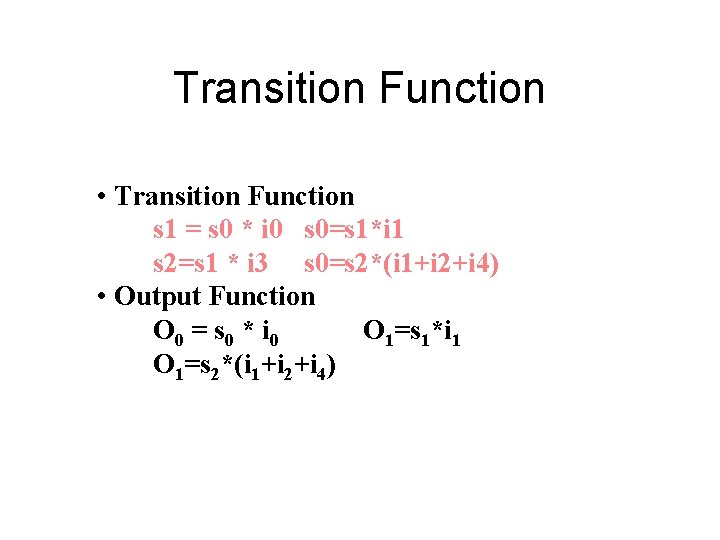 Transition Function

• Transition Function

s1 = s0 * i0   s0=s1*i1

s2=s1 * i3   s0=s2*(i1+i2+i4)

• Output Function

$O_0 = s_0 * i_0$   $O_1=s_1*i_1$

$O_1=s_2*(i_1+i_2+i_4)$